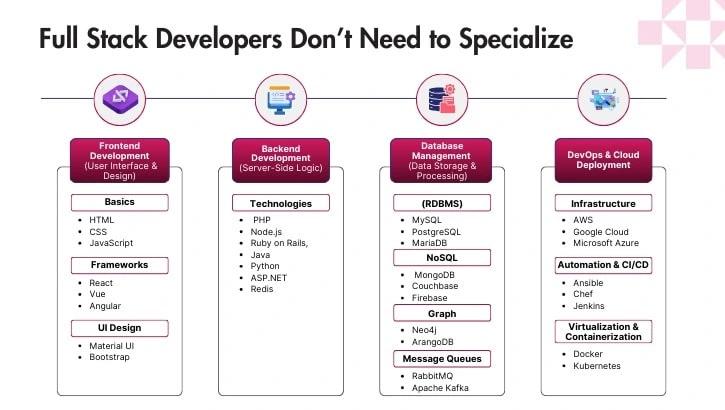 Full Stack Developers Don't Need to Specialize

Frontend Development (User Interface & Design)

Basics
- HTML
- CSS
- JavaScript

Frameworks
- React
- Vue
- Angular

UI Design
- Material UI
- Bootstrap

Backend Development (Server-Side Logic)

Technologies
- PHP
- Node.js
- Ruby on Rails,
- Java
- Python
- ASP.NET
- Redis

Database Management (Data Storage & Processing)

(RDBMS)
- MySQL
- PostgreSQL
- MariaDB

NoSQL
- MongoDB
- Couchbase
- Firebase

Graph
- Neo4j
- ArangoDB

Message Queues
- RabbitMQ
- Apache Kafka

DevOps & Cloud Deployment

Infrastructure
- AWS
- Google Cloud
- Microsoft Azure

Automation & CI/CD
- Ansible
- Chef
- Jenkins

Virtualization & Containerization
- Docker
- Kubernetes